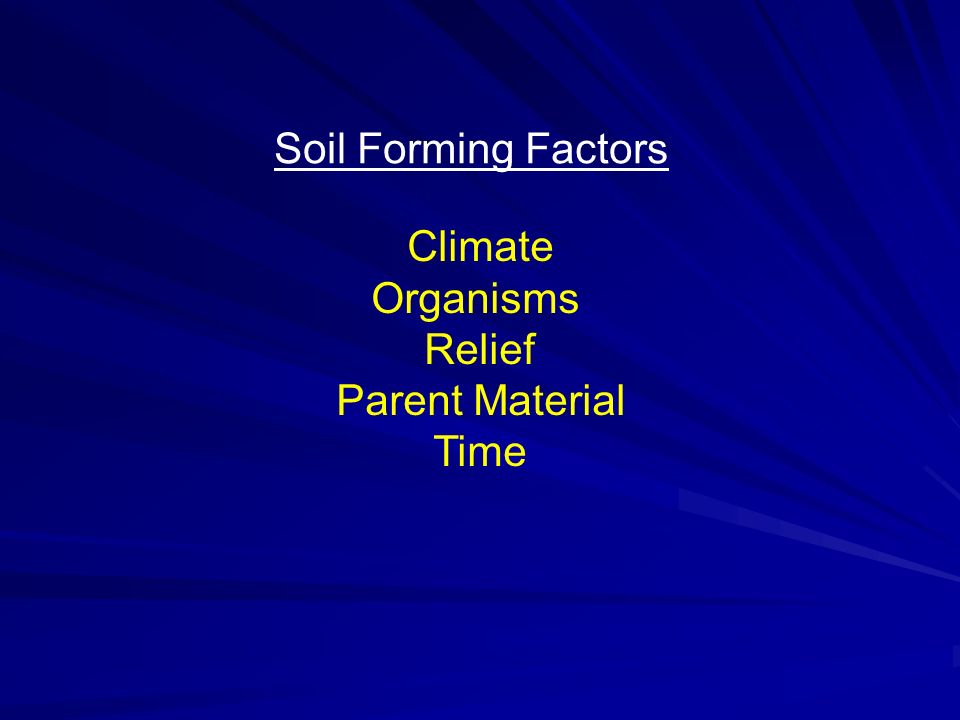 Soil Forming Factors

Climate
Organisms
Relief
Parent Material
Time